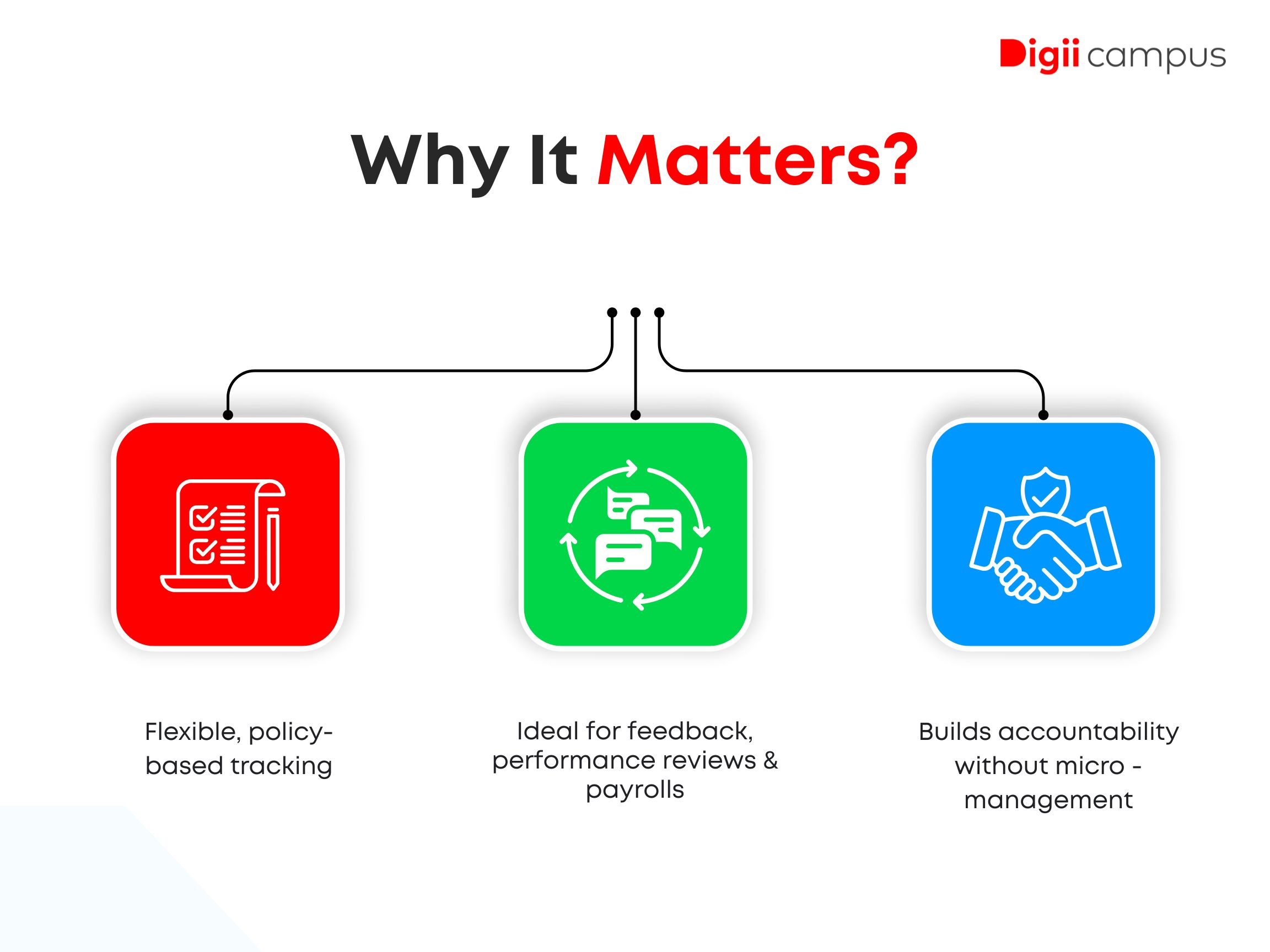 Digii campus

Why It Matters?

Flexible, policy-based tracking

Ideal for feedback, performance reviews & payrolls

Builds accountability without micro - management